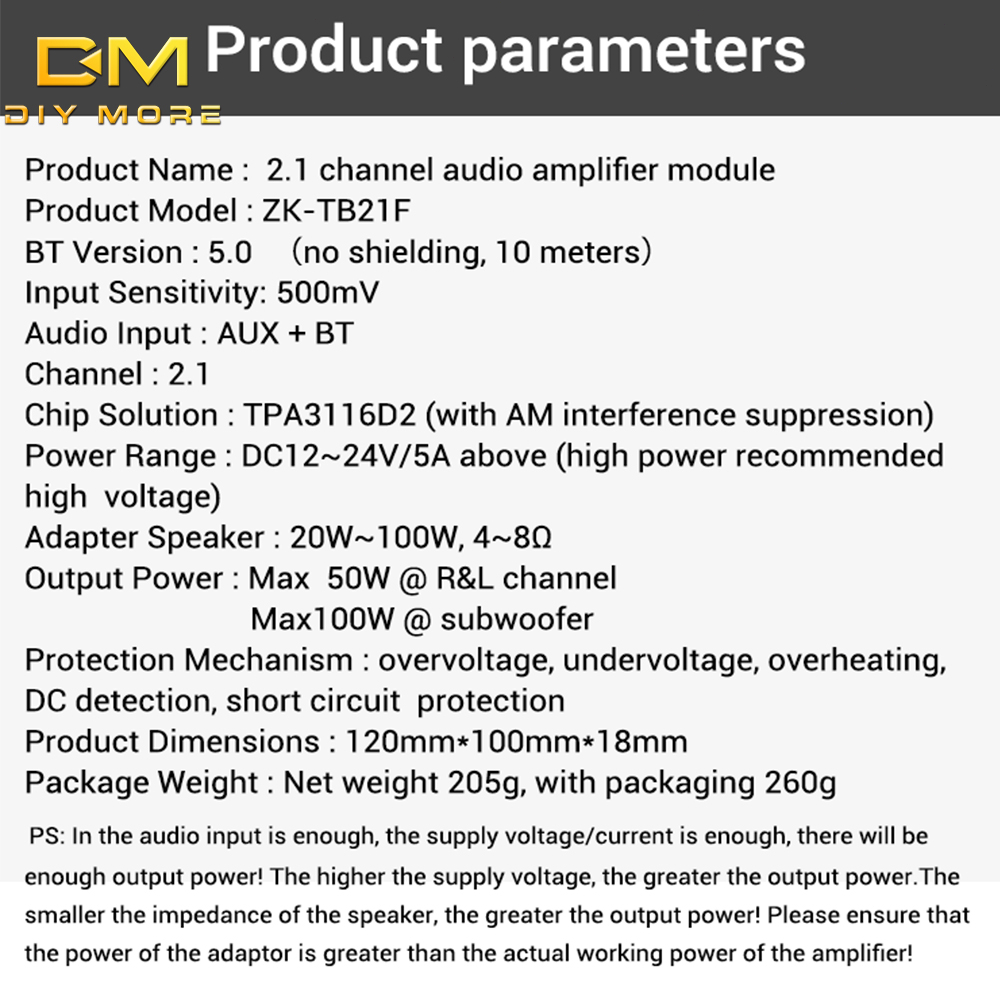 DM
DIY MORE
Product parameters

Product Name : 2.1 channel audio amplifier module
Product Model : ZK-TB21F
BT Version : 5.0 （no shielding, 10 meters）
Input Sensitivity: 500mV
Audio Input : AUX + BT
Channel : 2.1
Chip Solution : TPA3116D2 (with AM interference suppression)
Power Range : DC12~24V/5A above (high power recommended high voltage)
Adapter Speaker : 20W~100W, 4~8Ω
Output Power : Max 50W @ R&L channel
Max100W @ subwoofer
Protection Mechanism : overvoltage, undervoltage, overheating, DC detection, short circuit protection
Product Dimensions : 120mm*100mm*18mm
Package Weight : Net weight 205g, with packaging 260g

PS: In the audio input is enough, the supply voltage/current is enough, there will be enough output power! The higher the supply voltage, the greater the output power.The smaller the impedance of the speaker, the greater the output power! Please ensure that the power of the adaptor is greater than the actual working power of the amplifier!